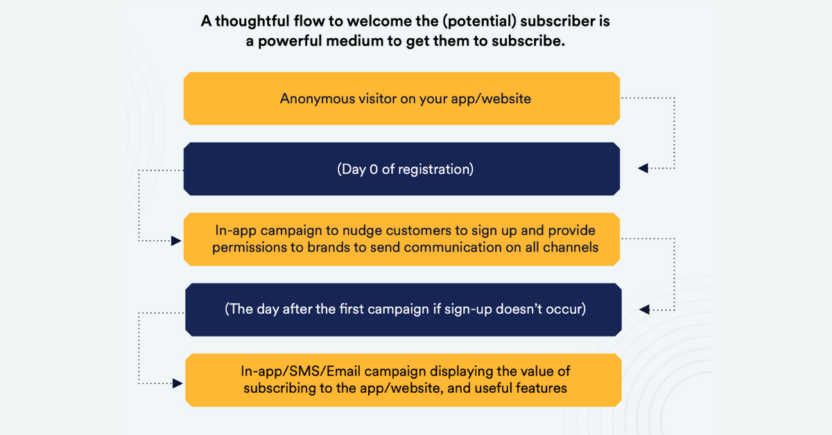 A thoughtful flow to welcome the (potential) subscriber is a powerful medium to get them to subscribe.

Anonymous visitor on your app/website

(Day 0 of registration)

In-app campaign to nudge customers to sign up and provide permissions to brands to send communication on all channels

(The day after the first campaign if sign-up doesn't occur)

In-app/SMS/Email campaign displaying the value of subscribing to the app/website, and useful features